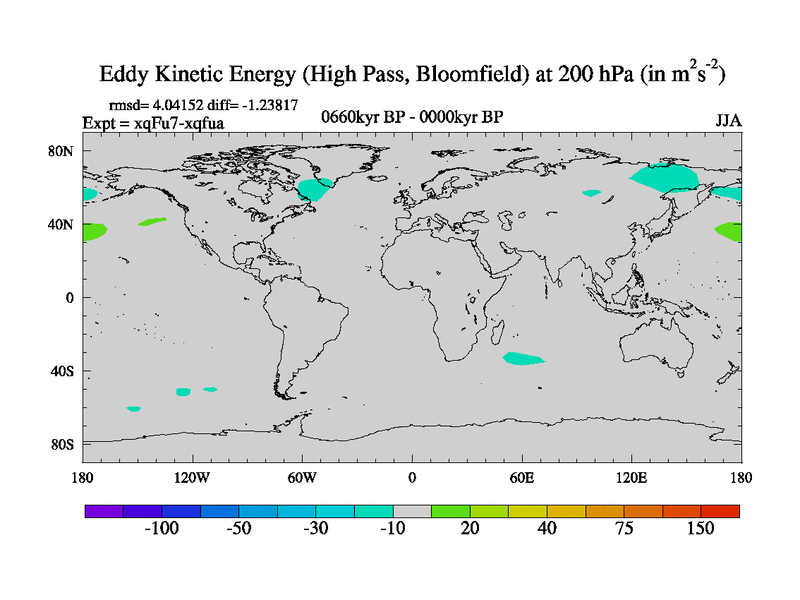 Eddy Kinetic Energy (High Pass, Bloomfield) at 200 hPa (in $m^2s^{-2}$)

rmsd= 4.04152 diff= -1.23817
Expt = xqFu7-xqfua
0660kyr BP - 0000kyr BP
JJA

80N
40N
0
40S
80S

180
120W
60W
0
60E
120E
180

-100
-50
-30
-10
20
40
75
150